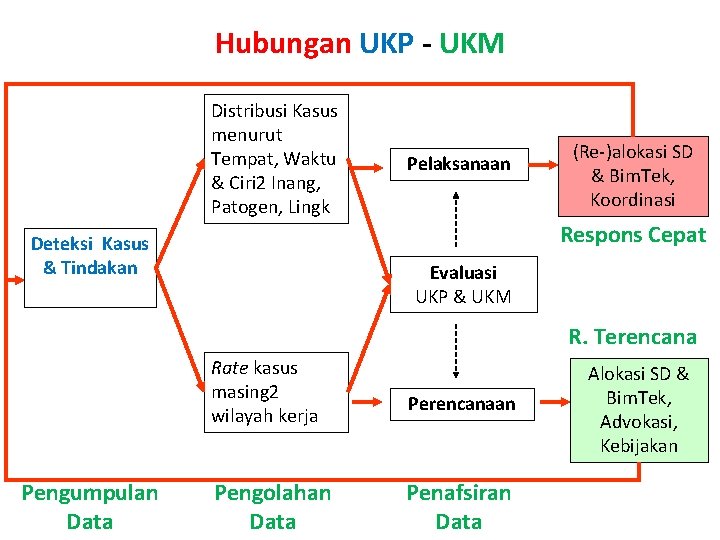 Hubungan UKP - UKM

Deteksi Kasus & Tindakan

Distribusi Kasus menurut Tempat, Waktu & Ciri2 Inang, Patogen, Lingk

Rate kasus masing2 wilayah kerja

Pelaksanaan

Evaluasi UKP & UKM

Perencanaan

(Re-)alokasi SD & BimTek, Koordinasi

Respons Cepat

R. Terencana

Alokasi SD & BimTek, Advokasi, Kebijakan

Pengumpulan Data

Pengolahan Data

Penafsiran Data